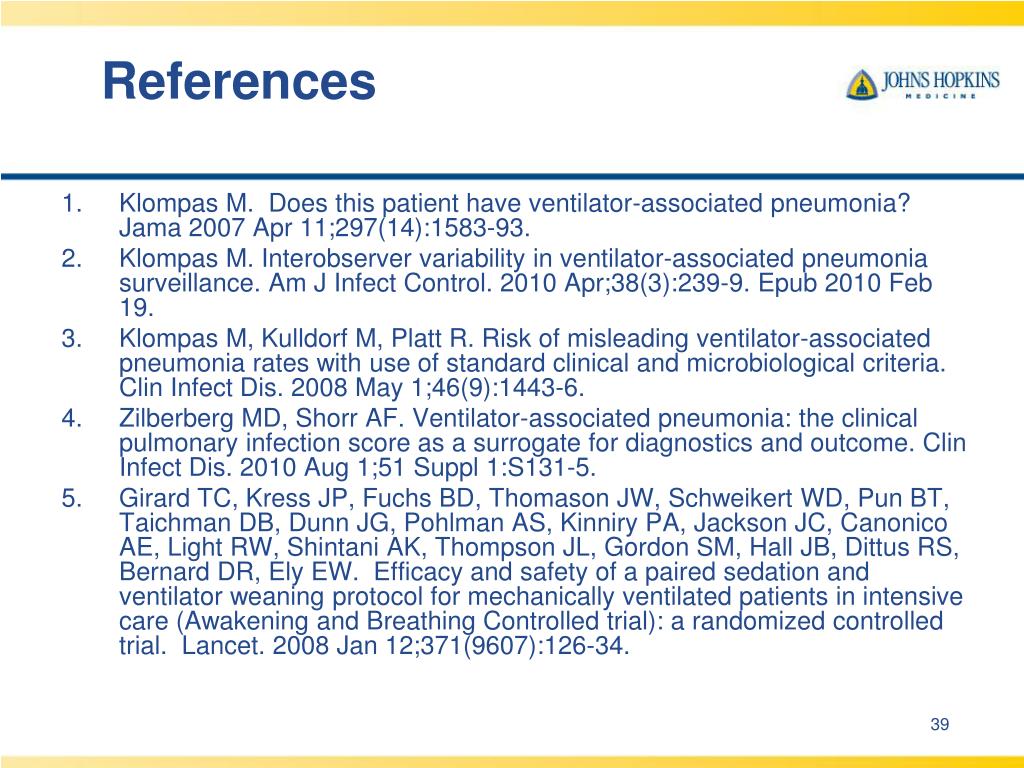 References

JOHNS HOPKINS
MEDICINE

1. Klompas M. Does this patient have ventilator-associated pneumonia? Jama 2007 Apr 11;297(14):1583-93.
2. Klompas M. Interobserver variability in ventilator-associated pneumonia surveillance. Am J Infect Control. 2010 Apr;38(3):239-9. Epub 2010 Feb 19.
3. Klompas M, Kulldorf M, Platt R. Risk of misleading ventilator-associated pneumonia rates with use of standard clinical and microbiological criteria. Clin Infect Dis. 2008 May 1;46(9):1443-6.
4. Zilberberg MD, Shorr AF. Ventilator-associated pneumonia: the clinical pulmonary infection score as a surrogate for diagnostics and outcome. Clin Infect Dis. 2010 Aug 1;51 Suppl 1:S131-5.
5. Girard TC, Kress JP, Fuchs BD, Thomason JW, Schweikert WD, Pun BT, Taichman DB, Dunn JG, Pohlman AS, Kinniry PA, Jackson JC, Canonico AE, Light RW, Shintani AK, Thompson JL, Gordon SM, Hall JB, Dittus RS, Bernard DR, Ely EW. Efficacy and safety of a paired sedation and ventilator weaning protocol for mechanically ventilated patients in intensive care (Awakening and Breathing Controlled trial): a randomized controlled trial. Lancet. 2008 Jan 12;371(9607):126-34.

39